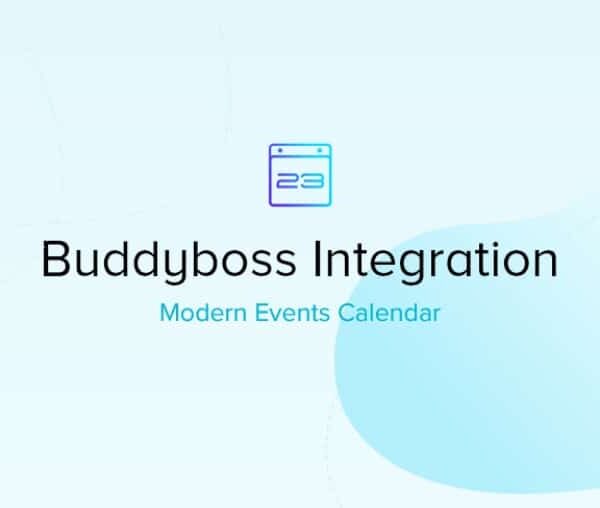 23

Buddyboss Integration

Modern Events Calendar